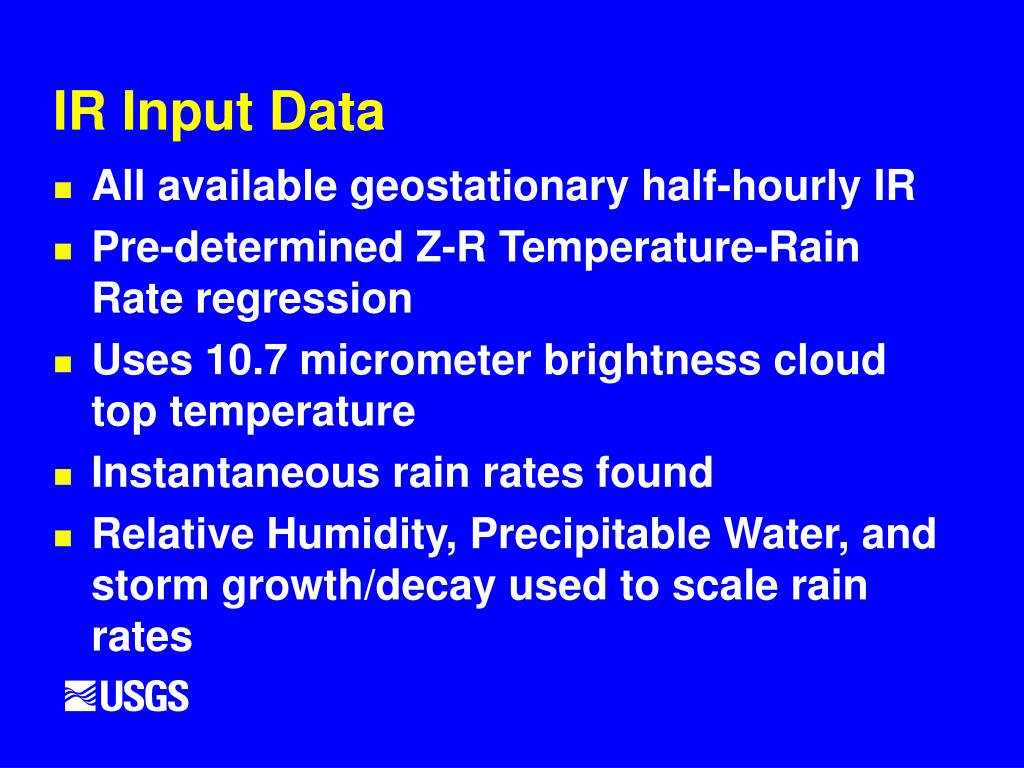 IR Input Data

- All available geostationary half-hourly IR
- Pre-determined Z-R Temperature-Rain Rate regression
- Uses 10.7 micrometer brightness cloud top temperature
- Instantaneous rain rates found
- Relative Humidity, Precipitable Water, and storm growth/decay used to scale rain rates

USGS